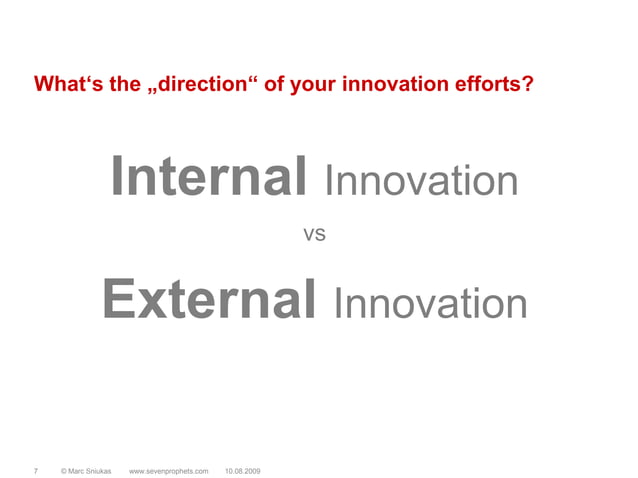 What‘s the „direction“ of your innovation efforts?

Internal Innovation

vs

External Innovation

7 © Marc Sniukas www.sevenprophets.com 10.08.2009